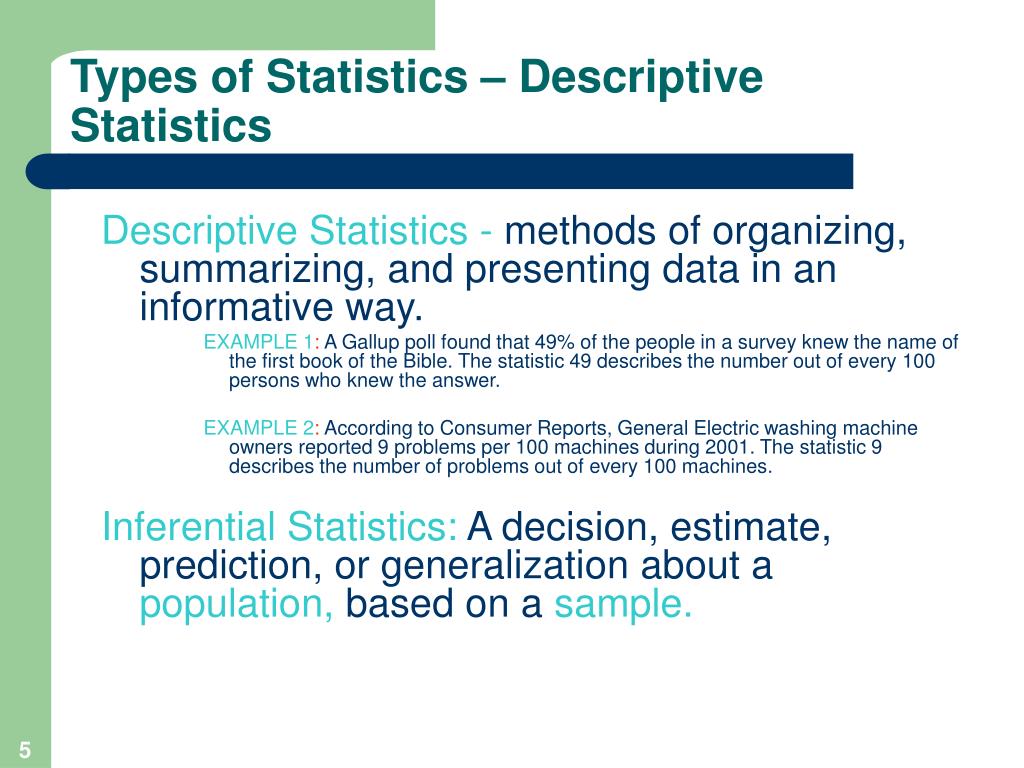 Types of Statistics – Descriptive Statistics

Descriptive Statistics - methods of organizing, summarizing, and presenting data in an informative way.

EXAMPLE 1: A Gallup poll found that 49% of the people in a survey knew the name of the first book of the Bible. The statistic 49 describes the number out of every 100 persons who knew the answer.

EXAMPLE 2: According to Consumer Reports, General Electric washing machine owners reported 9 problems per 100 machines during 2001. The statistic 9 describes the number of problems out of every 100 machines.

Inferential Statistics: A decision, estimate, prediction, or generalization about a population, based on a sample.

5